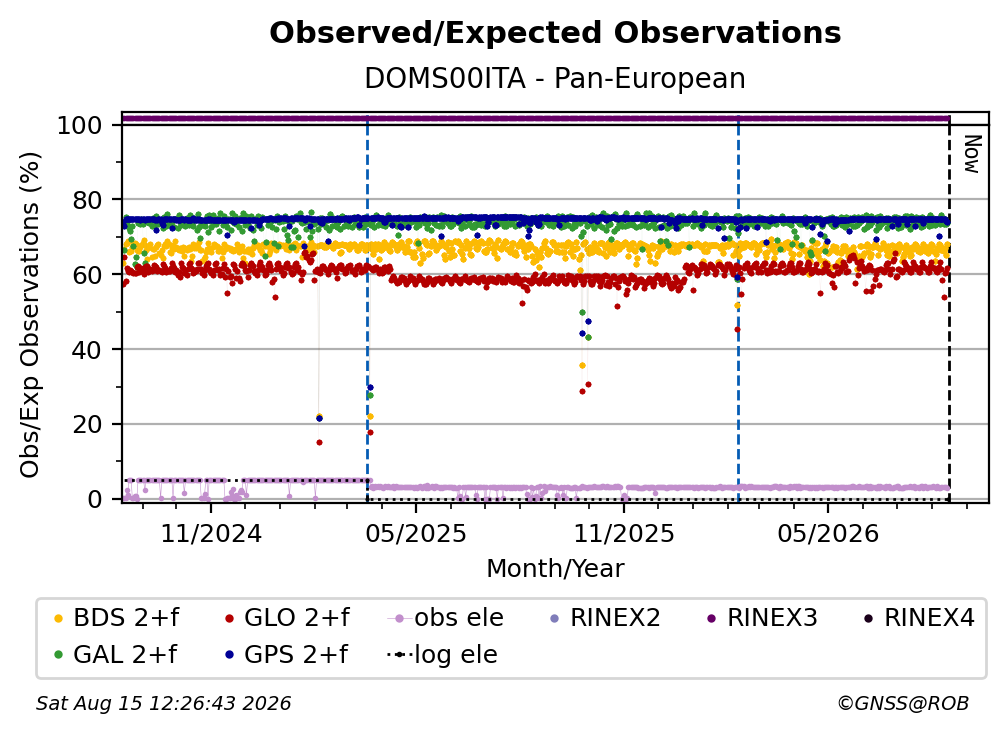 Observed/Expected Observations
DOMS00ITA - Pan-European

Obs/Exp Observations (%)
100
80
60
40
20
0
Now
11/2024
05/2025
11/2025
05/2026
Month/Year

BDS 2+f
GLO 2+f
obs ele
RINEX2
RINEX3
RINEX4
GAL 2+f
GPS 2+f
log ele

Sat Aug 15 12:26:43 2026
©GNSS@ROB